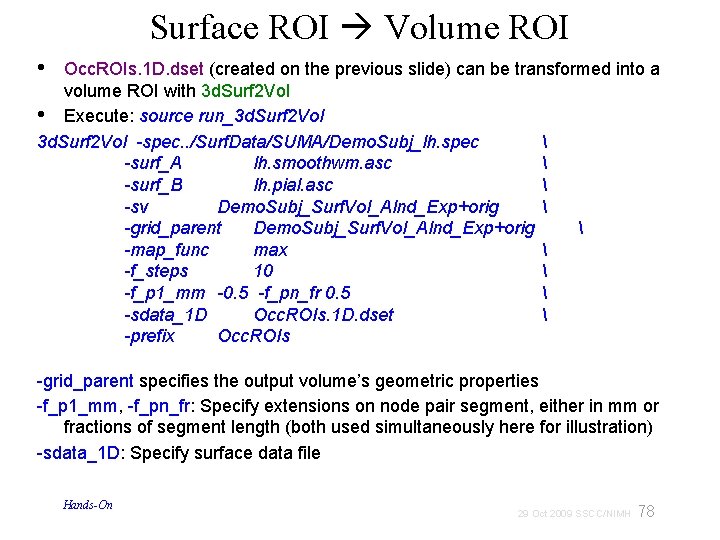 Surface ROI → Volume ROI

• OccROIs.1D.dset (created on the previous slide) can be transformed into a volume ROI with 3dSurf2Vol

• Execute: source run_3dSurf2Vol

3dSurf2Vol -spec../SurfData/SUMA/DemoSubj_lh.spec \
-surf_A lh.smoothwm.asc \
-surf_B lh.pial.asc \
-sv DemoSubj_SurfVol_Alnd_Exp+orig \
-grid_parent DemoSubj_SurfVol_Alnd_Exp+orig \
-map_func max \
-f_steps 10 \
-f_p1_mm -0.5 -f_pn_fr 0.5 \
-sdata_1D OccROIs.1D.dset \
-prefix OccROIs

-grid_parent specifies the output volume's geometric properties

-f_p1_mm, -f_pn_fr: Specify extensions on node pair segment, either in mm or fractions of segment length (both used simultaneously here for illustration)

-sdata_1D: Specify surface data file

Hands-On

29 Oct 2009 SSCC/NIMH 78